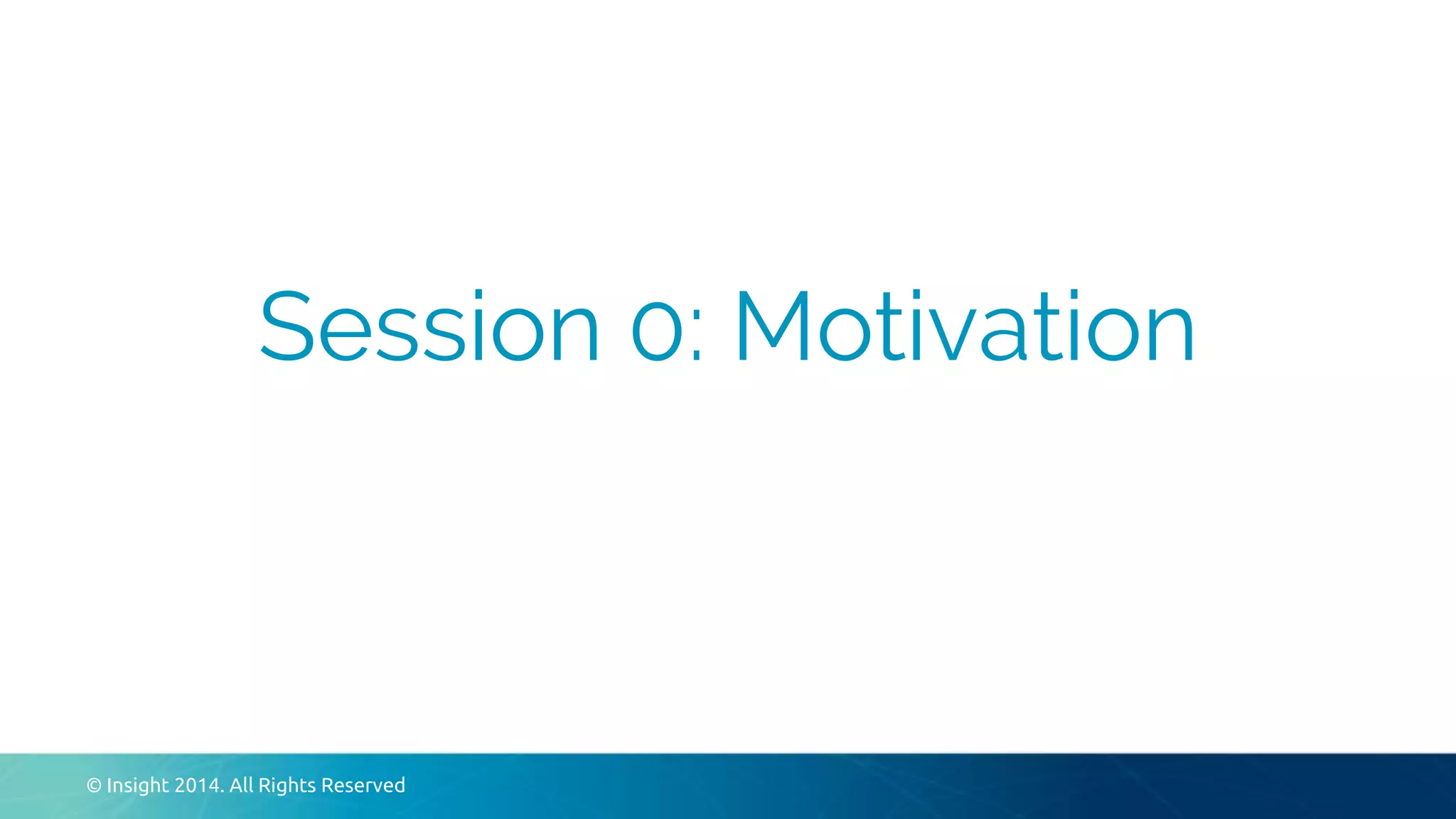 Session 0: Motivation

© Insight 2014. All Rights Reserved